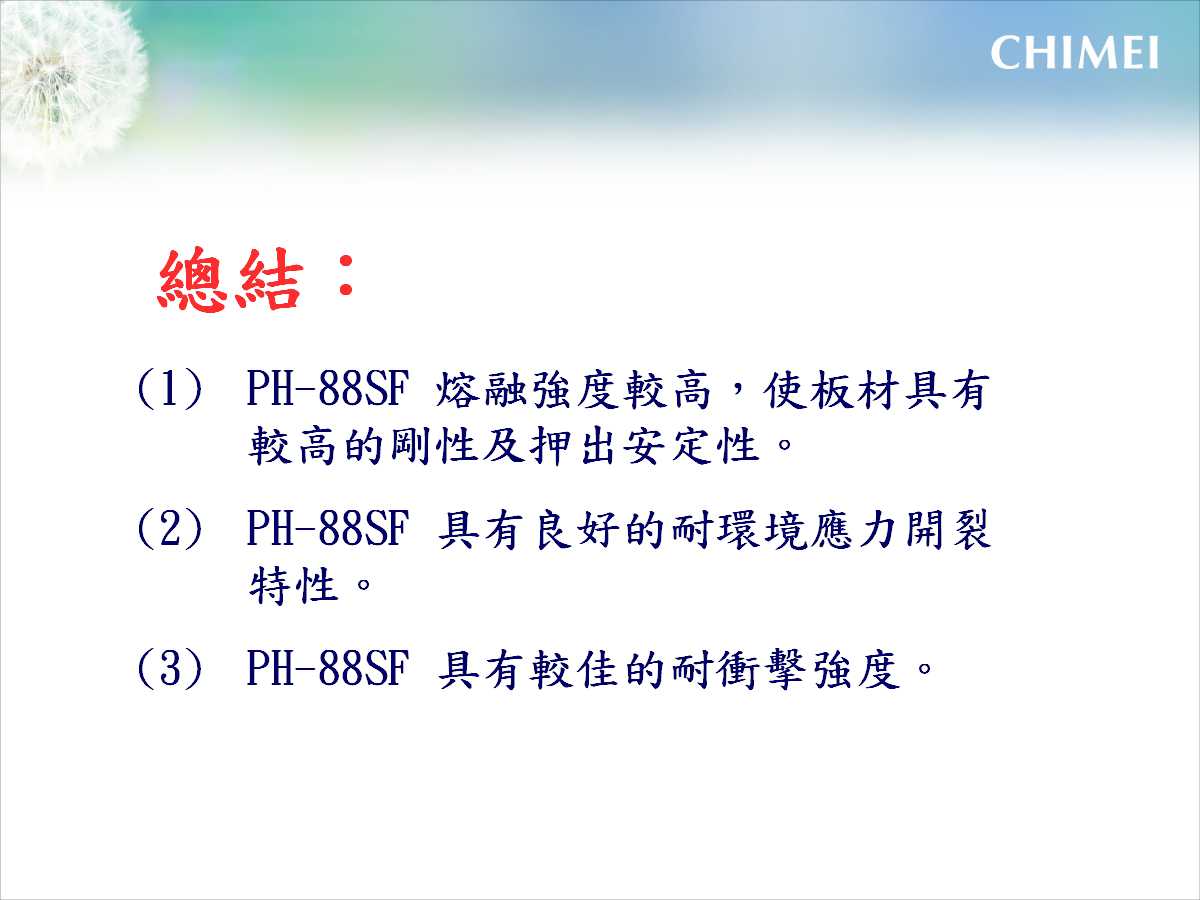 CHIMEI

總結：

(1) PH-88SF 熔融強度較高，使板材具有較高的剛性及押出安定性。

(2) PH-88SF 具有良好的耐環境應力開裂特性。

(3) PH-88SF 具有較佳的耐衝擊強度。